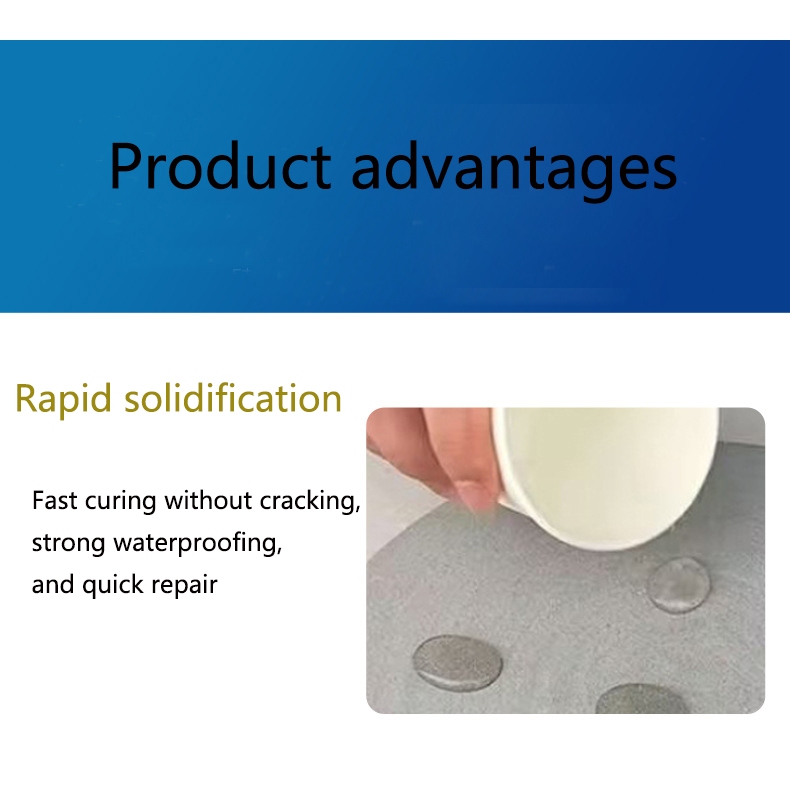 Product advantages

Rapid solidification

Fast curing without cracking, strong waterproofing, and quick repair